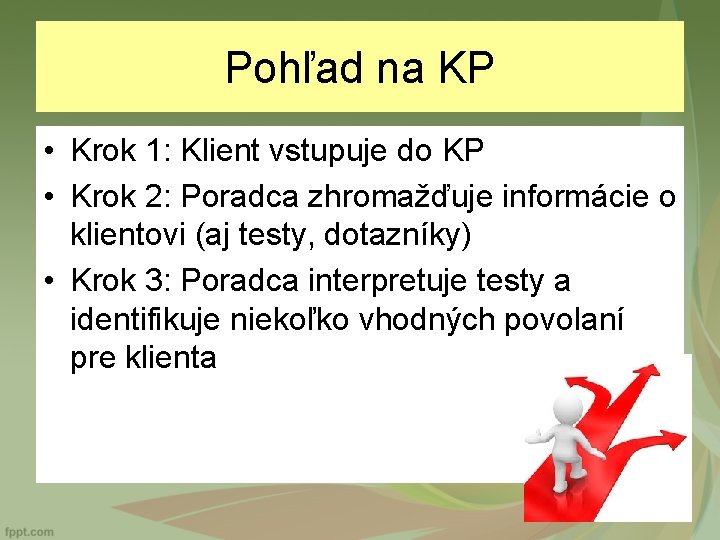 Pohľad na KP

• Krok 1: Klient vstupuje do KP
• Krok 2: Poradca zhromažďuje informácie o klientovi (aj testy, dotazníky)
• Krok 3: Poradca interpretuje testy a identifikuje niekoľko vhodných povolaní pre klienta

fppt.com